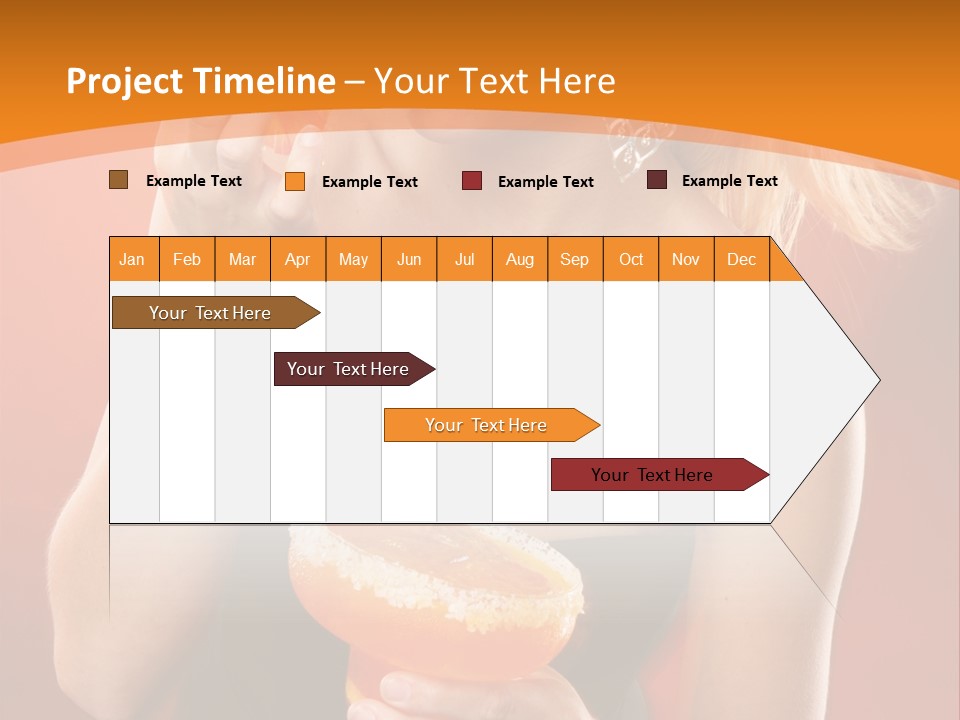 Project Timeline – Your Text Here

Example Text Example Text Example Text Example Text

| Jan | Feb | Mar | Apr | May | Jun | Jul | Aug | Sep | Oct | Nov | Dec |
|---|---|---|---|---|---|---|---|---|---|---|---|

Your Text Here

Your Text Here

Your Text Here

Your Text Here